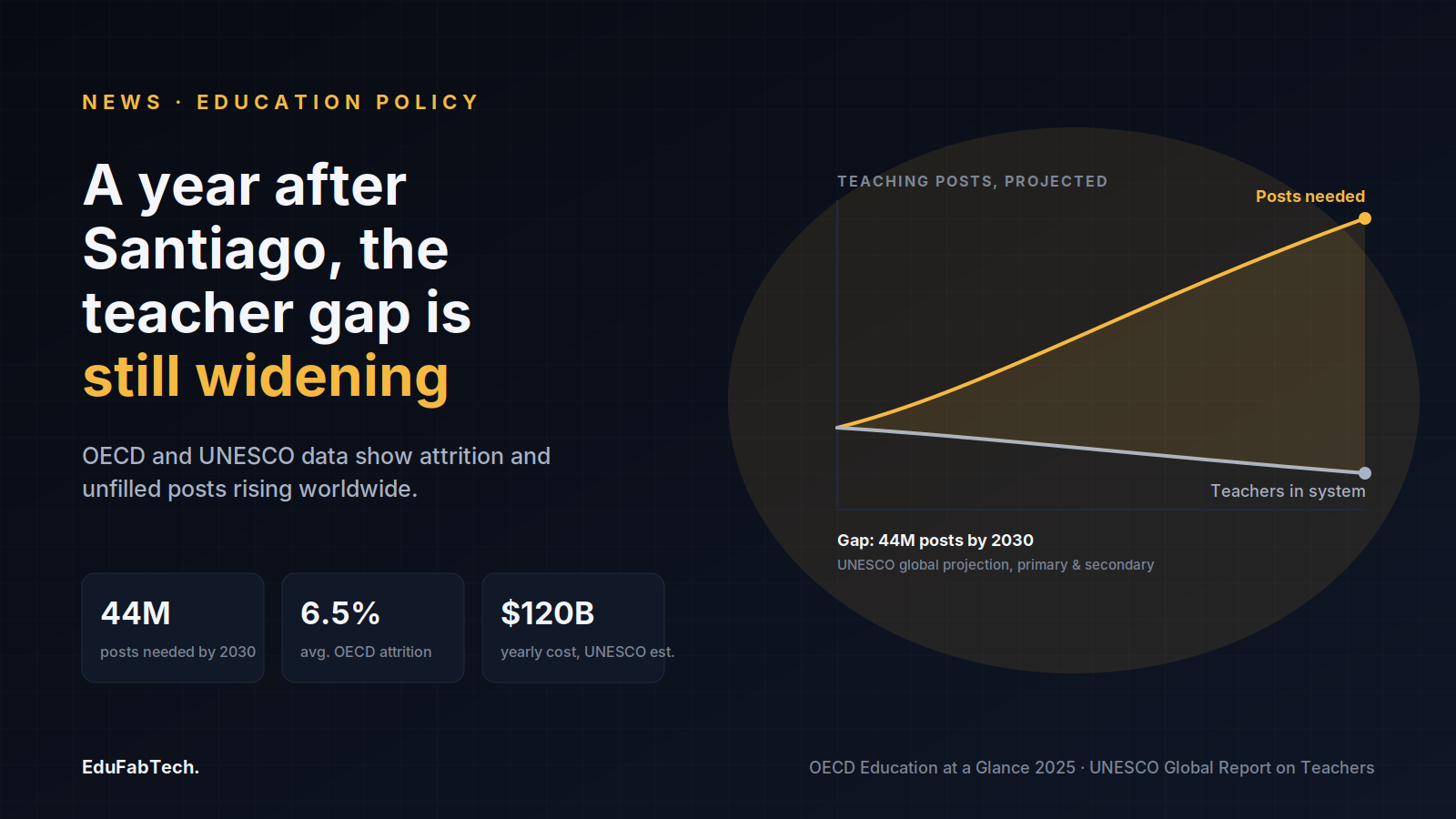 NEWS · EDUCATION POLICY

A year after Santiago, the teacher gap is still widening

OECD and UNESCO data show attrition and unfilled posts rising worldwide.

44M
posts needed by 2030

6.5%
avg. OECD attrition

$120B
yearly cost, UNESCO est.

TEACHING POSTS, PROJECTED

Posts needed

Teachers in system

Gap: 44M posts by 2030
UNESCO global projection, primary & secondary

EduFabTech.

OECD Education at a Glance 2025 · UNESCO Global Report on Teachers